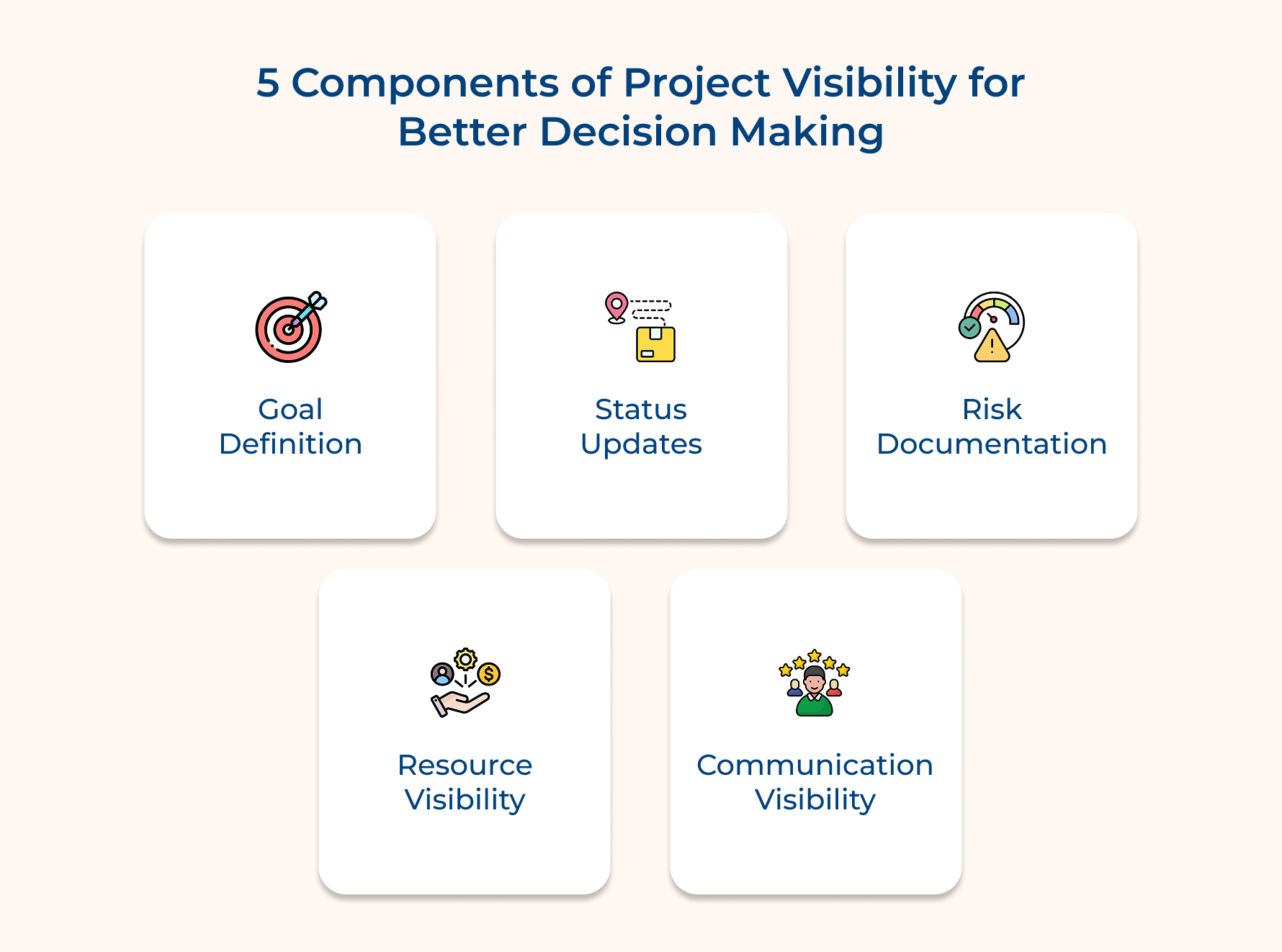 5 Components of Project Visibility for Better Decision Making

Goal Definition

Status Updates

Risk Documentation

Resource Visibility

Communication Visibility